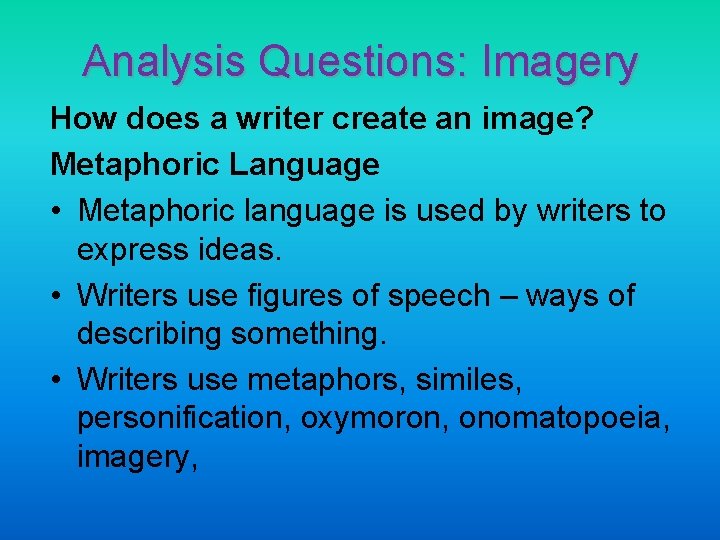 Analysis Questions: Imagery

How does a writer create an image?

Metaphoric Language

• Metaphoric language is used by writers to express ideas.

• Writers use figures of speech – ways of describing something.

• Writers use metaphors, similes, personification, oxymoron, onomatopoeia, imagery,